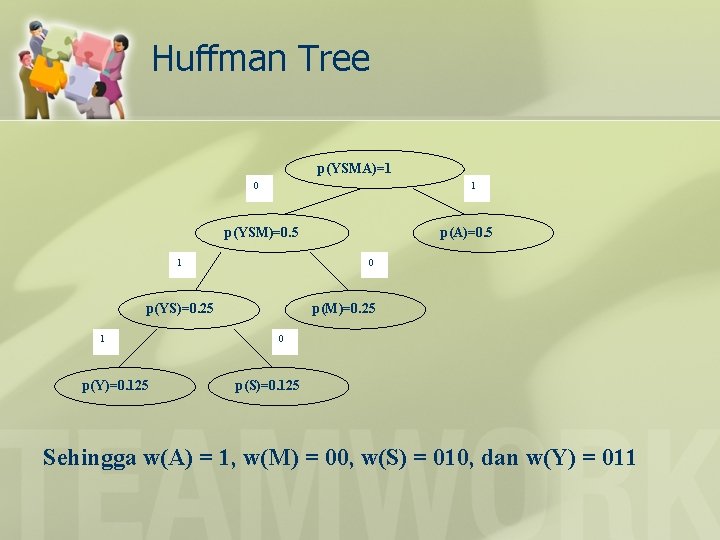 Huffman Tree

p(YSMA)=1

0

1

p(YSM)=0.5

p(A)=0.5

1

0

p(YS)=0.25

p(M)=0.25

1

0

p(Y)=0.125

p(S)=0.125

Sehingga w(A) = 1, w(M) = 00, w(S) = 010, dan w(Y) = 011

TEAMWORK